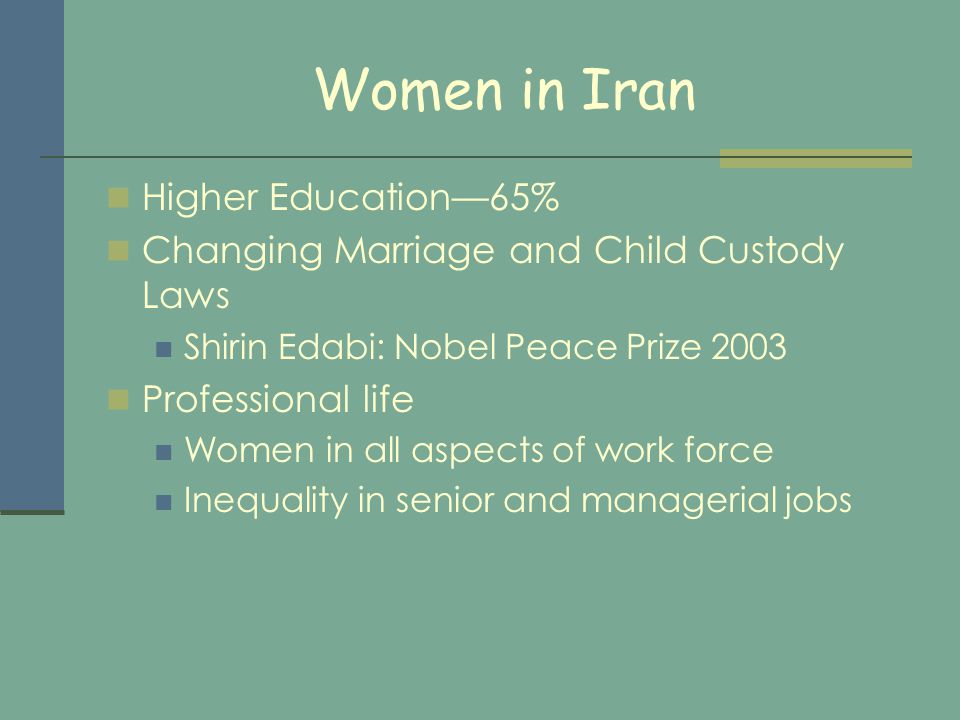 Women in Iran

Higher Education—65%

Changing Marriage and Child Custody Laws

Shirin Edabi: Nobel Peace Prize 2003

Professional life

Women in all aspects of work force

Inequality in senior and managerial jobs